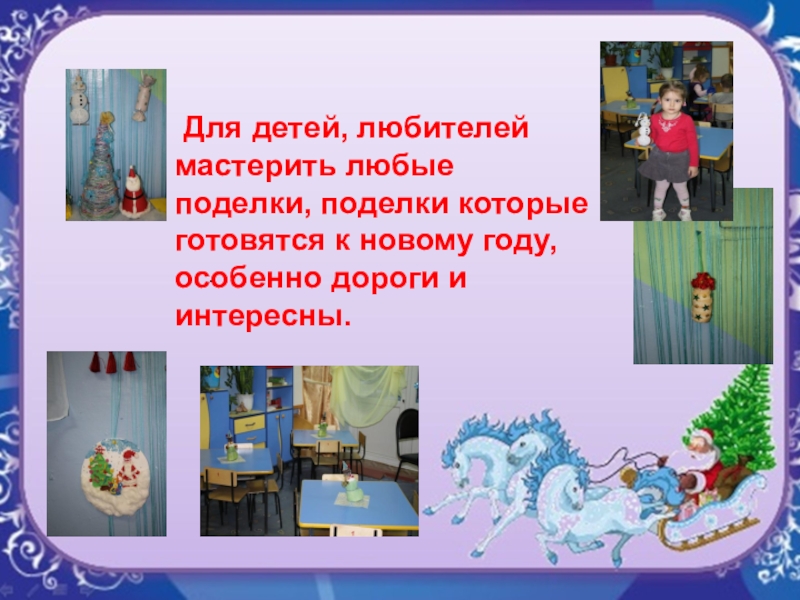 Для детей, любителей мастерить любые поделки, поделки которые готовятся к новому году, особенно дороги и интересны.